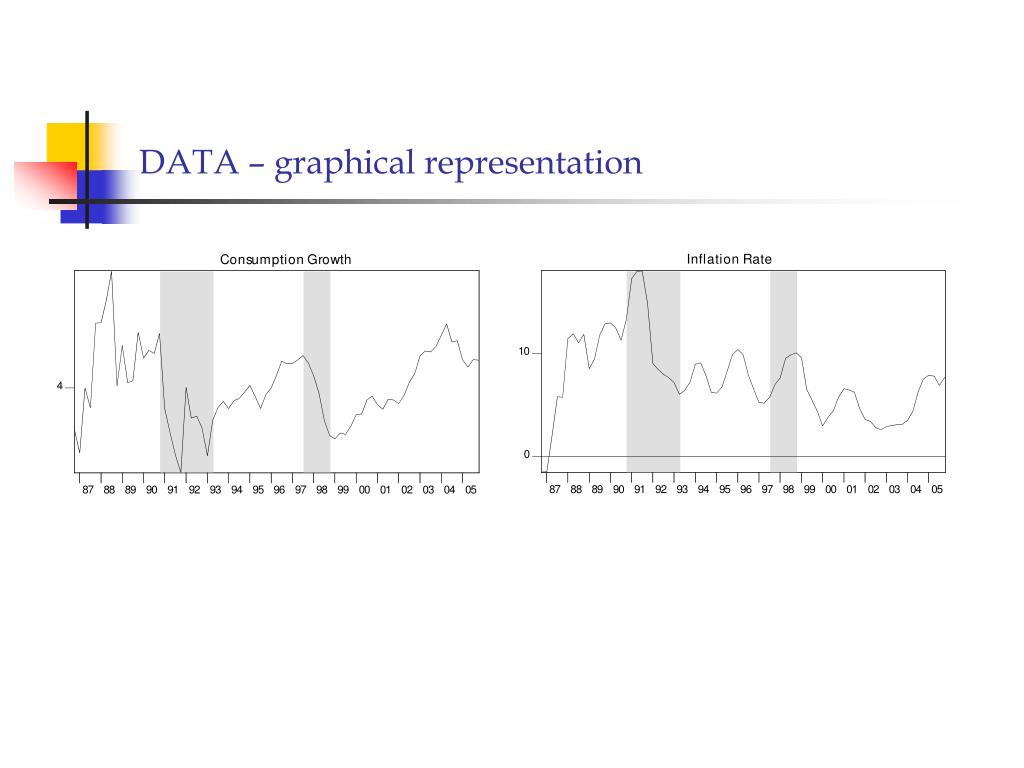 DATA – graphical representation

Consumption Growth

4

87 88 89 90 91 92 93 94 95 96 97 98 99 00 01 02 03 04 05

Inflation Rate

10

0

87 88 89 90 91 92 93 94 95 96 97 98 99 00 01 02 03 04 05